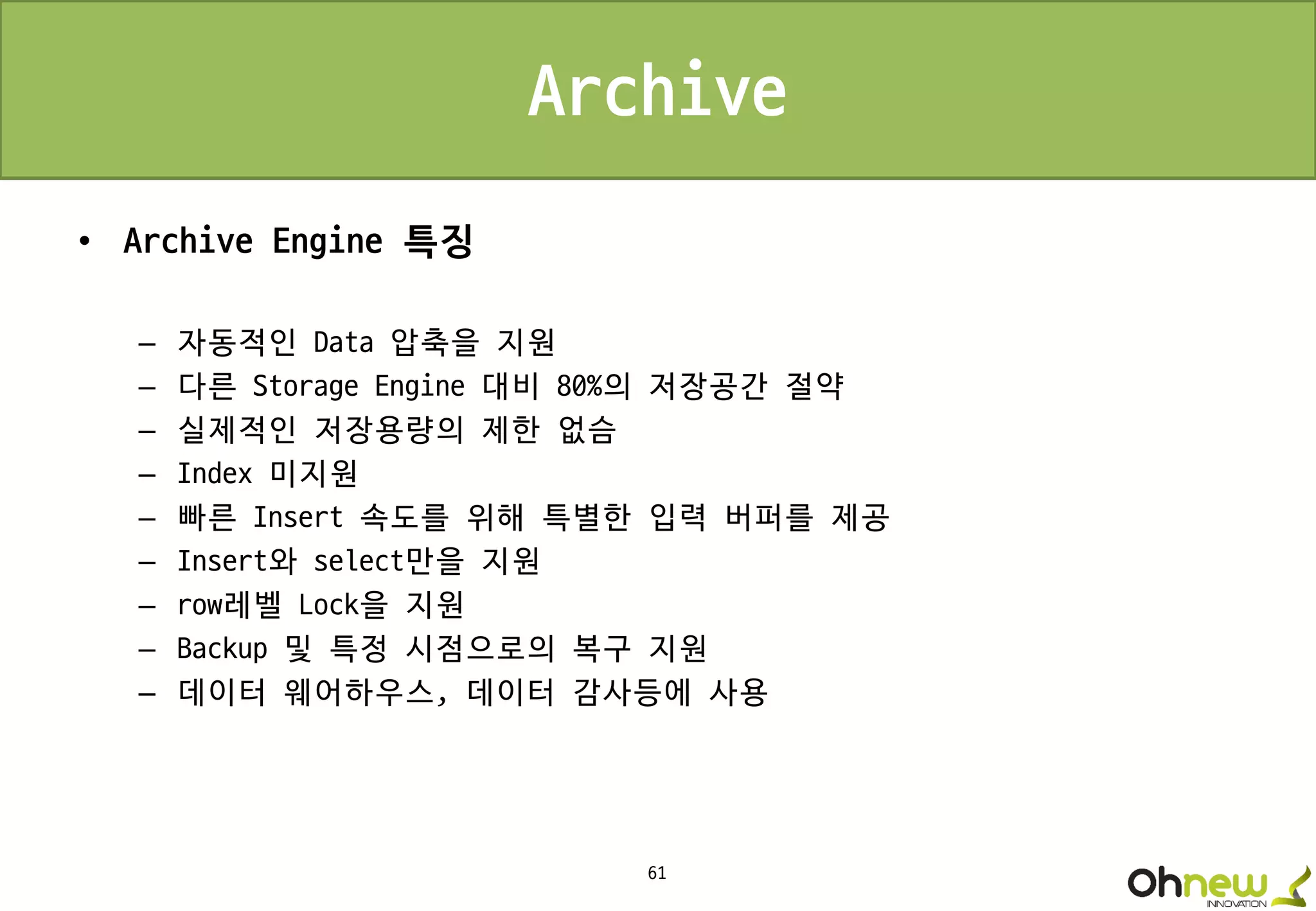 Archive

• Archive Engine 특징

– 자동적인 Data 압축을 지원
– 다른 Storage Engine 대비 80%의 저장공간 절약
– 실제적인 저장용량의 제한 없슴
– Index 미지원
– 빠른 Insert 속도를 위해 특별한 입력 버퍼를 제공
– Insert와 select만을 지원
– row레벨 Lock을 지원
– Backup 및 특정 시점으로의 복구 지원
– 데이터 웨어하우스, 데이터 감사등에 사용

61

Ohnew INNOVATION